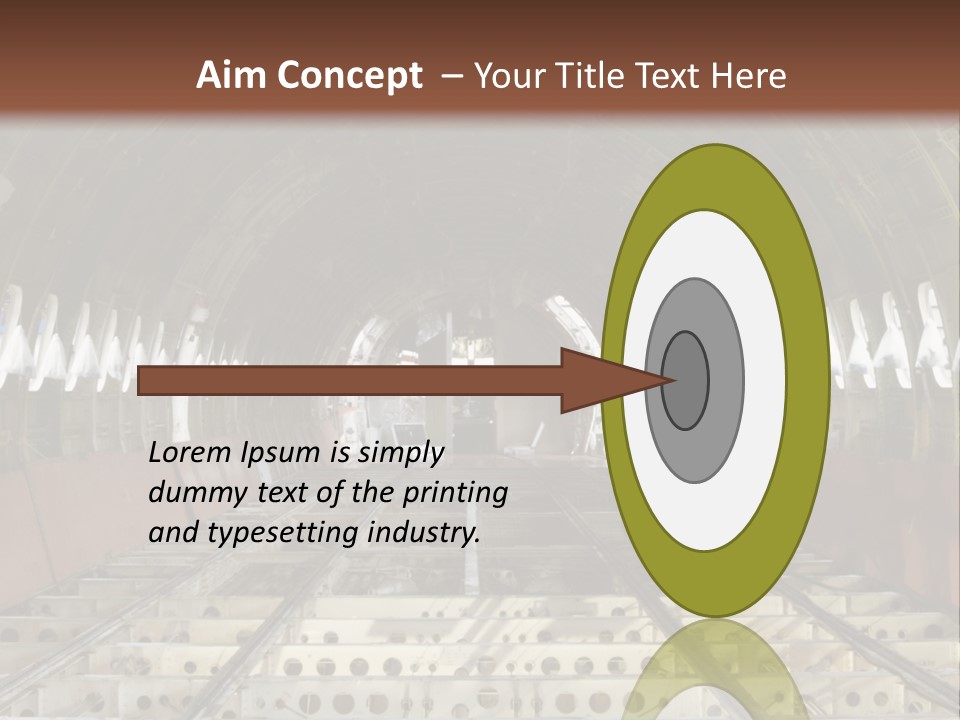 Aim Concept – Your Title Text Here

Lorem Ipsum is simply dummy text of the printing and typesetting industry.